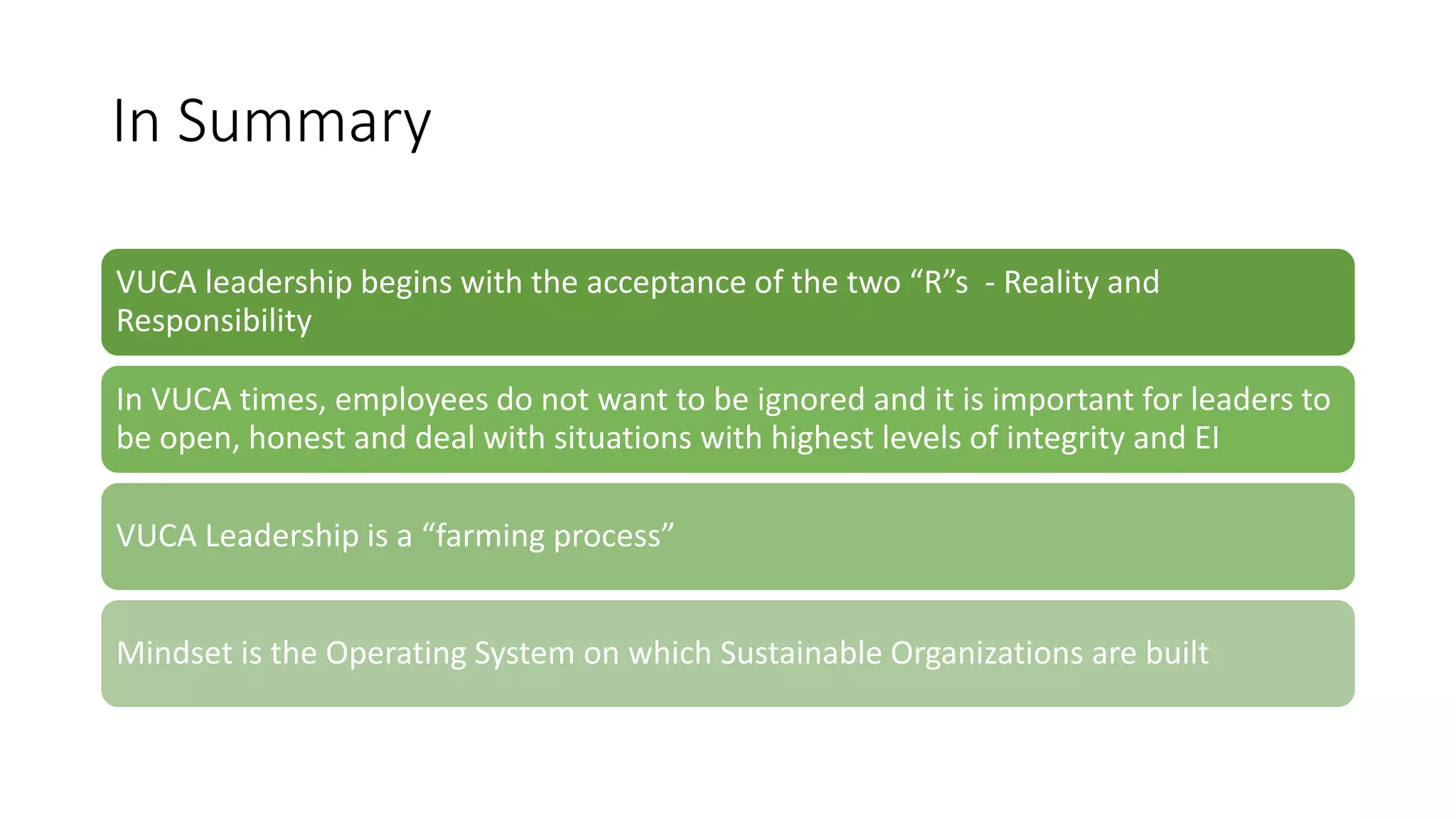 In Summary

VUCA leadership begins with the acceptance of the two “R”s - Reality and Responsibility

In VUCA times, employees do not want to be ignored and it is important for leaders to be open, honest and deal with situations with highest levels of integrity and EI

VUCA Leadership is a “farming process”

Mindset is the Operating System on which Sustainable Organizations are built